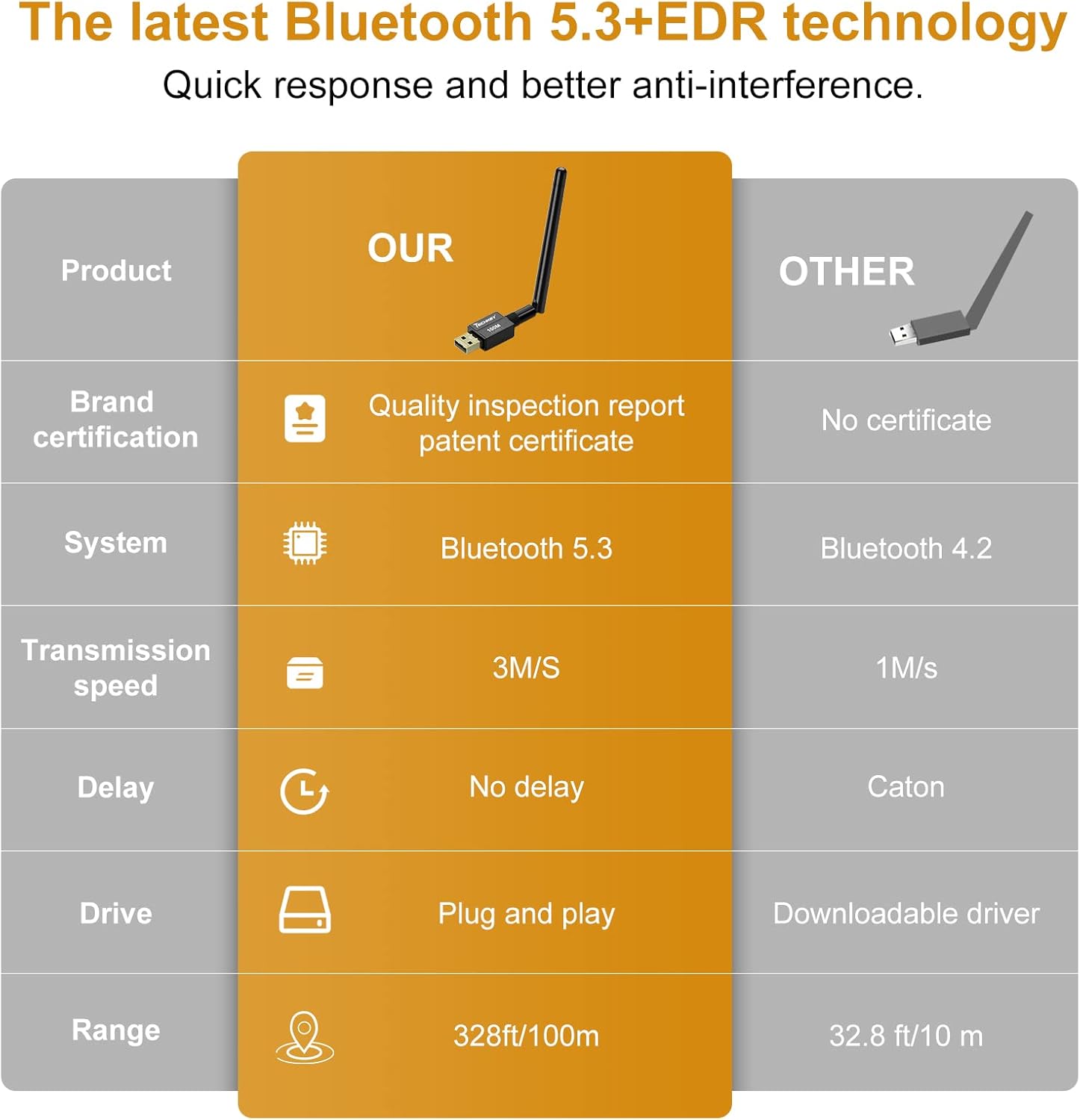 The latest Bluetooth 5.3+EDR technology

Quick response and better anti-interference.

| Product | OUR | OTHER |
|---|---|---|
| Brand certification | Quality inspection report patent certificate | No certificate |
| System | Bluetooth 5.3 | Bluetooth 4.2 |
| Transmission speed | 3M/S | 1M/s |
| Delay | No delay | Caton |
| Drive | Plug and play | Downloadable driver |
| Range | 328ft/100m | 32.8 ft/10 m |